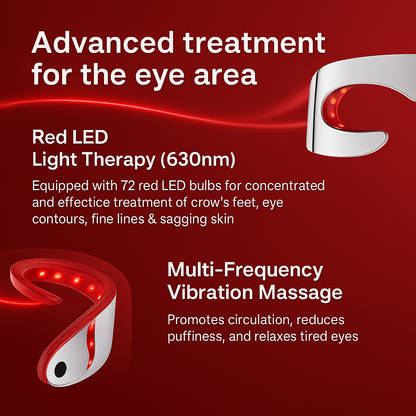 Advanced treatment for the eye area

Red LED
Light Therapy (630nm)

Equipped with 72 red LED bulbs for concentrated and effectice treatment of crow's feet, eye contours, fine lines & sagging skin

Multi-Frequency
Vibration Massage

Promotes circulation, reduces puffiness, and relaxes tired eyes